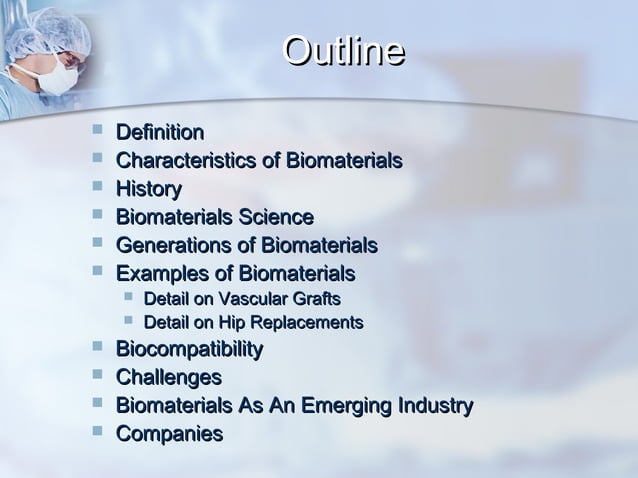 Outline

- Definition
- Characteristics of Biomaterials
- History
- Biomaterials Science
- Generations of Biomaterials
- Examples of Biomaterials
  - Detail on Vascular Grafts
  - Detail on Hip Replacements
- Biocompatibility
- Challenges
- Biomaterials As An Emerging Industry
- Companies